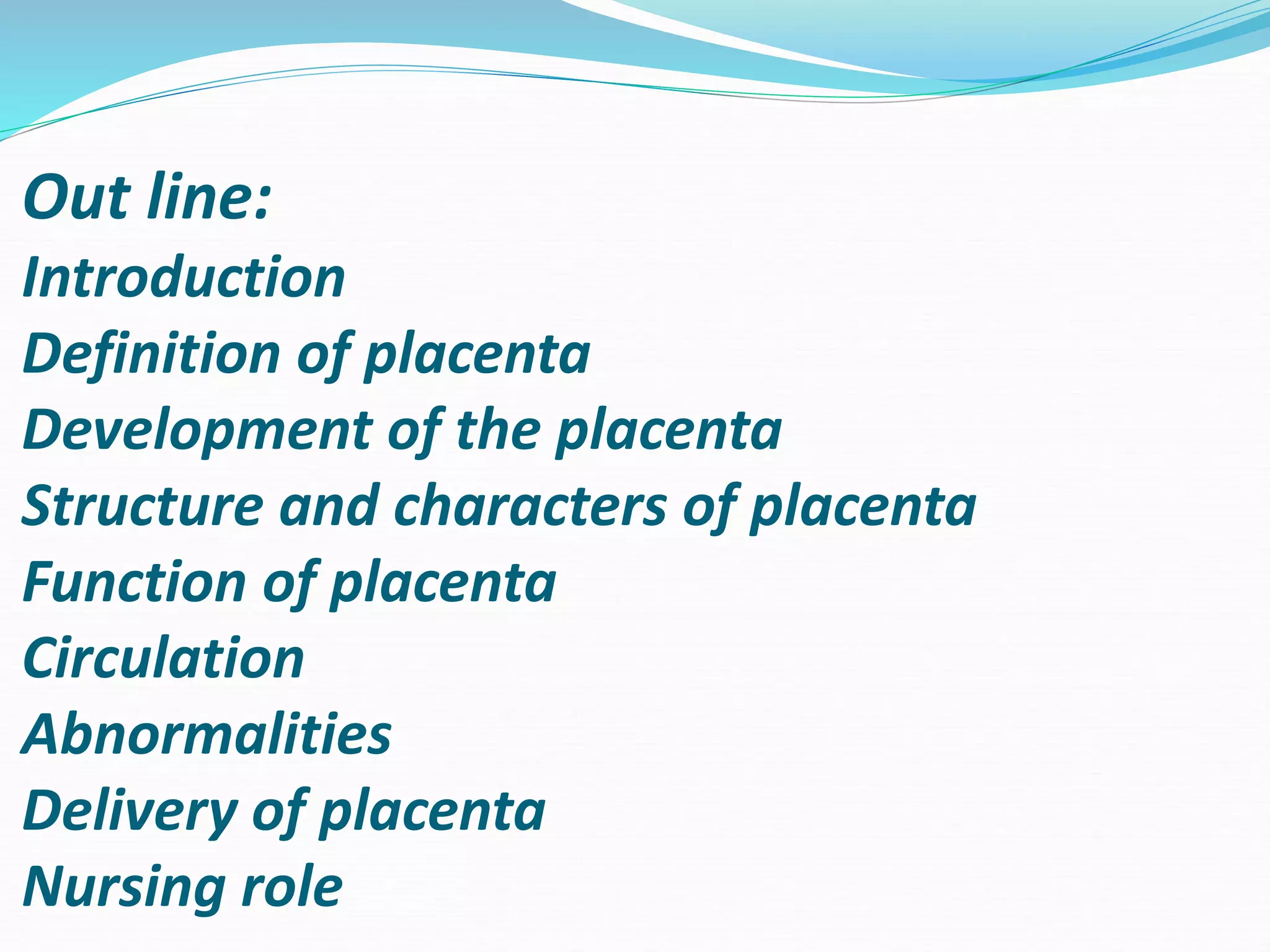 Out line:
Introduction
Definition of placenta
Development of the placenta
Structure and characters of placenta
Function of placenta
Circulation
Abnormalities
Delivery of placenta
Nursing role